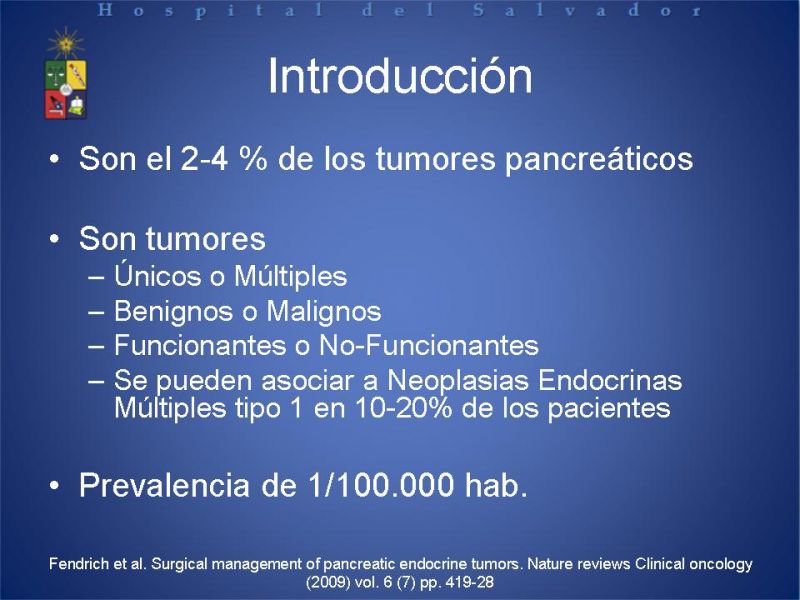 Hospital del Salvador

Introducción

• Son el 2-4 % de los tumores pancreáticos

• Son tumores
– Únicos o Múltiples
– Benignos o Malignos
– Funcionantes o No-Funcionantes
– Se pueden asociar a Neoplasias Endocrinas Múltiples tipo 1 en 10-20% de los pacientes

• Prevalencia de 1/100.000 hab.

Fendrich et al. Surgical management of pancreatic endocrine tumors. Nature reviews Clinical oncology (2009) vol. 6 (7) pp. 419-28